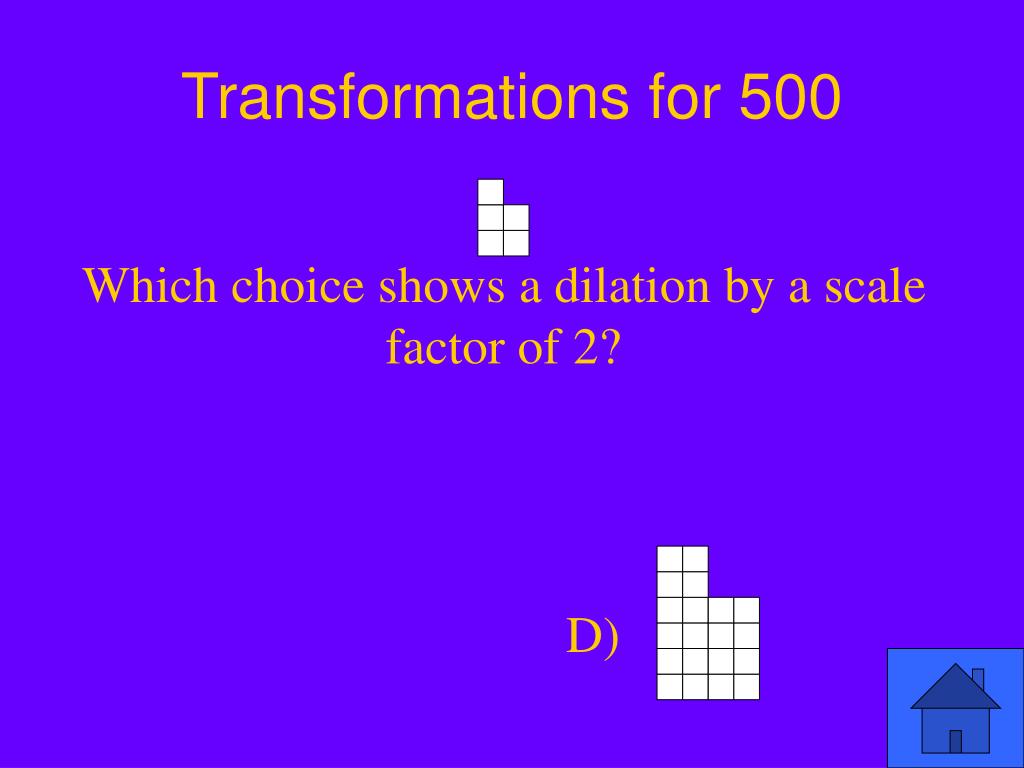 Transformations for 500

Which choice shows a dilation by a scale factor of 2?

D)